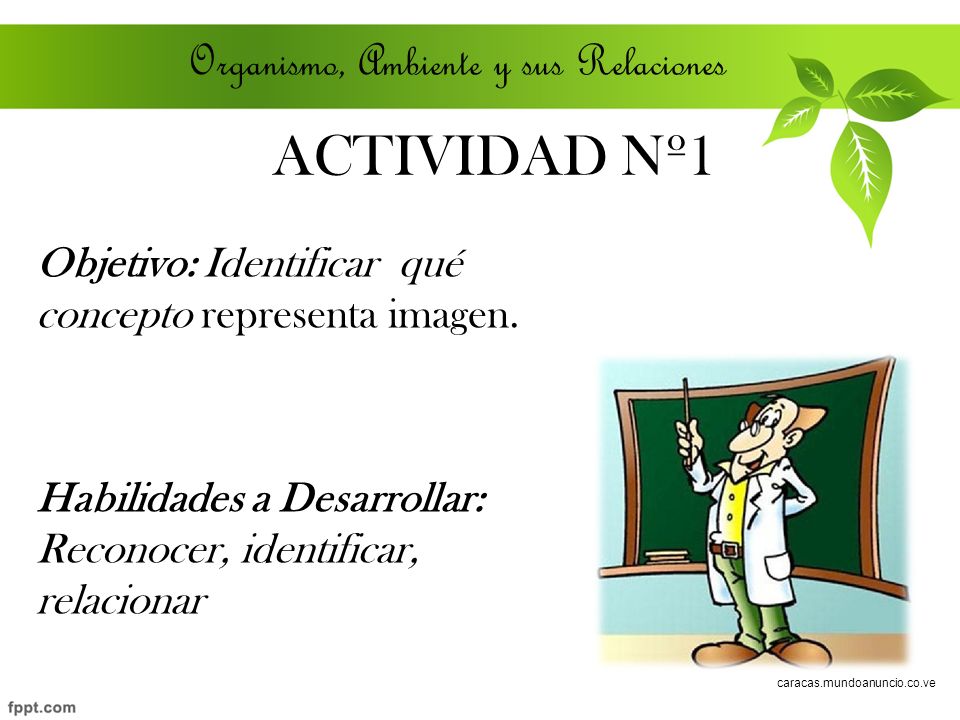 Organismo, Ambiente y sus Relaciones

ACTIVIDAD Nº1

Objetivo: Identificar qué concepto representa imagen.

Habilidades a Desarrollar: Reconocer, identificar, relacionar

caracas.mundoanuncio.co.ve

fppt.com